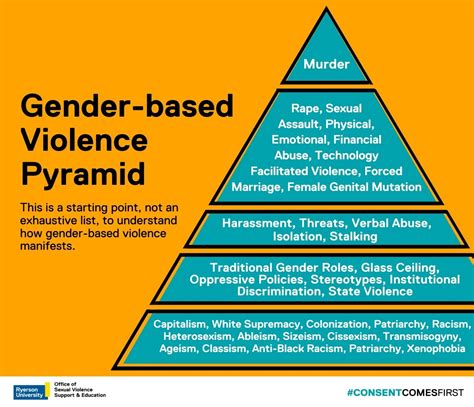 Gender-based Violence Pyramid

This is a starting point, not an exhaustive list, to understand how gender-based violence manifests.

Murder

Rape, Sexual Assault, Physical, Emotional, Financial Abuse, Technology Facilitated Violence, Forced Marriage, Female Genital Mutation

Harassment, Threats, Verbal Abuse, Isolation, Stalking

Traditional Gender Roles, Glass Ceiling, Oppressive Policies, Stereotypes, Institutional Discrimination, State Violence

Capitalism, White Supremacy, Colonization, Patriarchy, Racism, Heterosexism, Ableism, Sizeism, Cissexism, Transmisogyny, Ageism, Classism, Anti-Black Racism, Patriarchy, Xenophobia

Ryerson University

Office of Sexual Violence Support & Education

#CONSENTCOMESFIRST